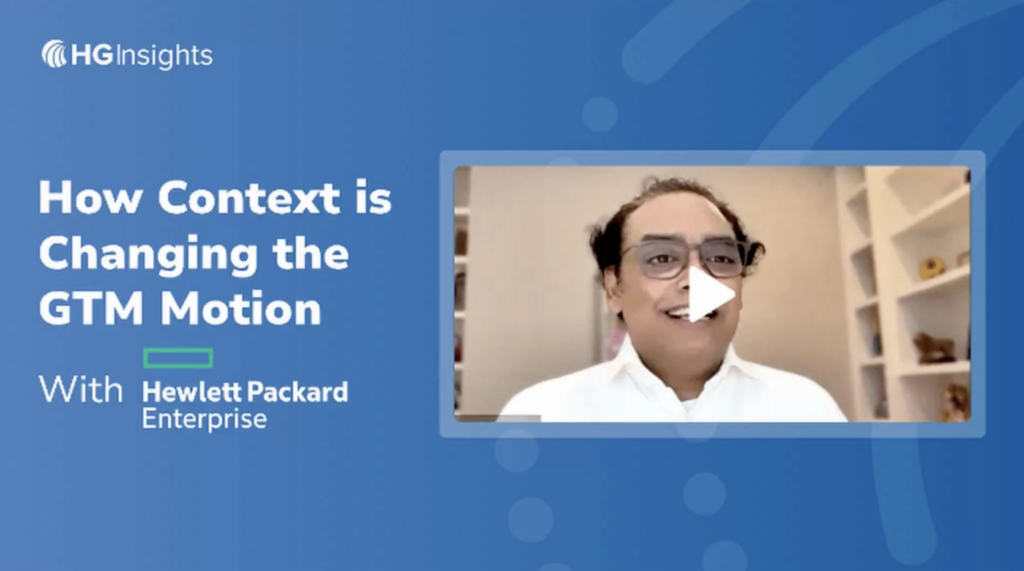 HG Insights

How Context is Changing the GTM Motion

With Hewlett Packard Enterprise